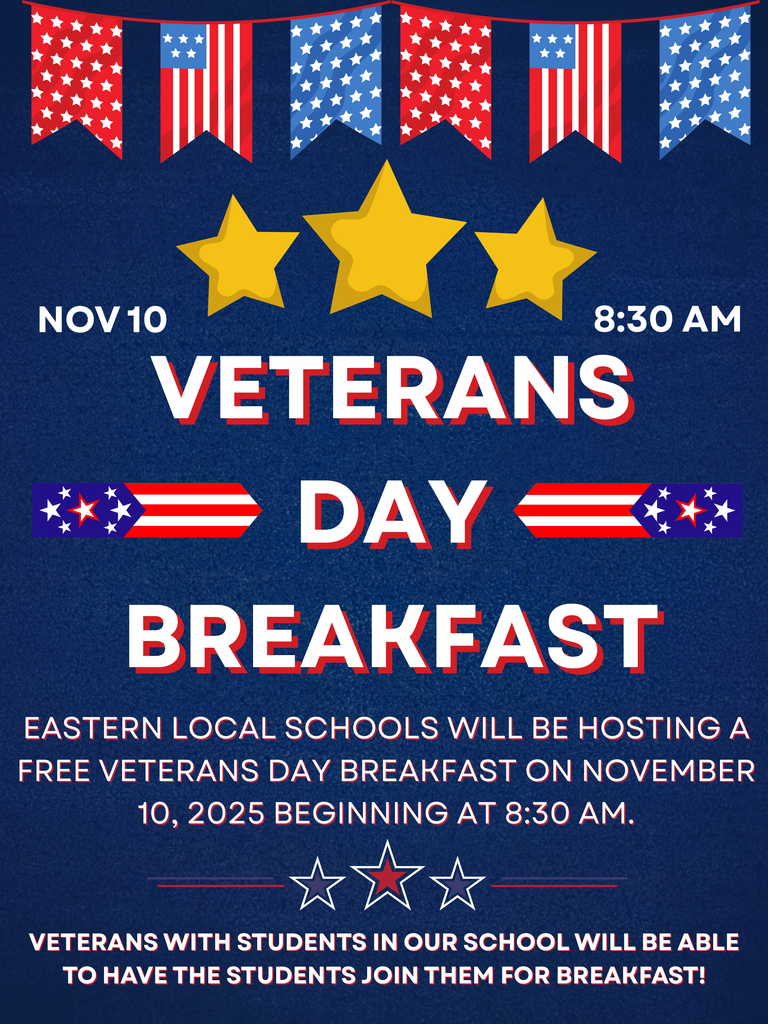 NOV 10

8:30 AM

VETERANS

DAY

BREAKFAST

EASTERN LOCAL SCHOOLS WILL BE HOSTING A FREE VETERANS DAY BREAKFAST ON NOVEMBER 10, 2025 BEGINNING AT 8:30 AM.

VETERANS WITH STUDENTS IN OUR SCHOOL WILL BE ABLE TO HAVE THE STUDENTS JOIN THEM FOR BREAKFAST!